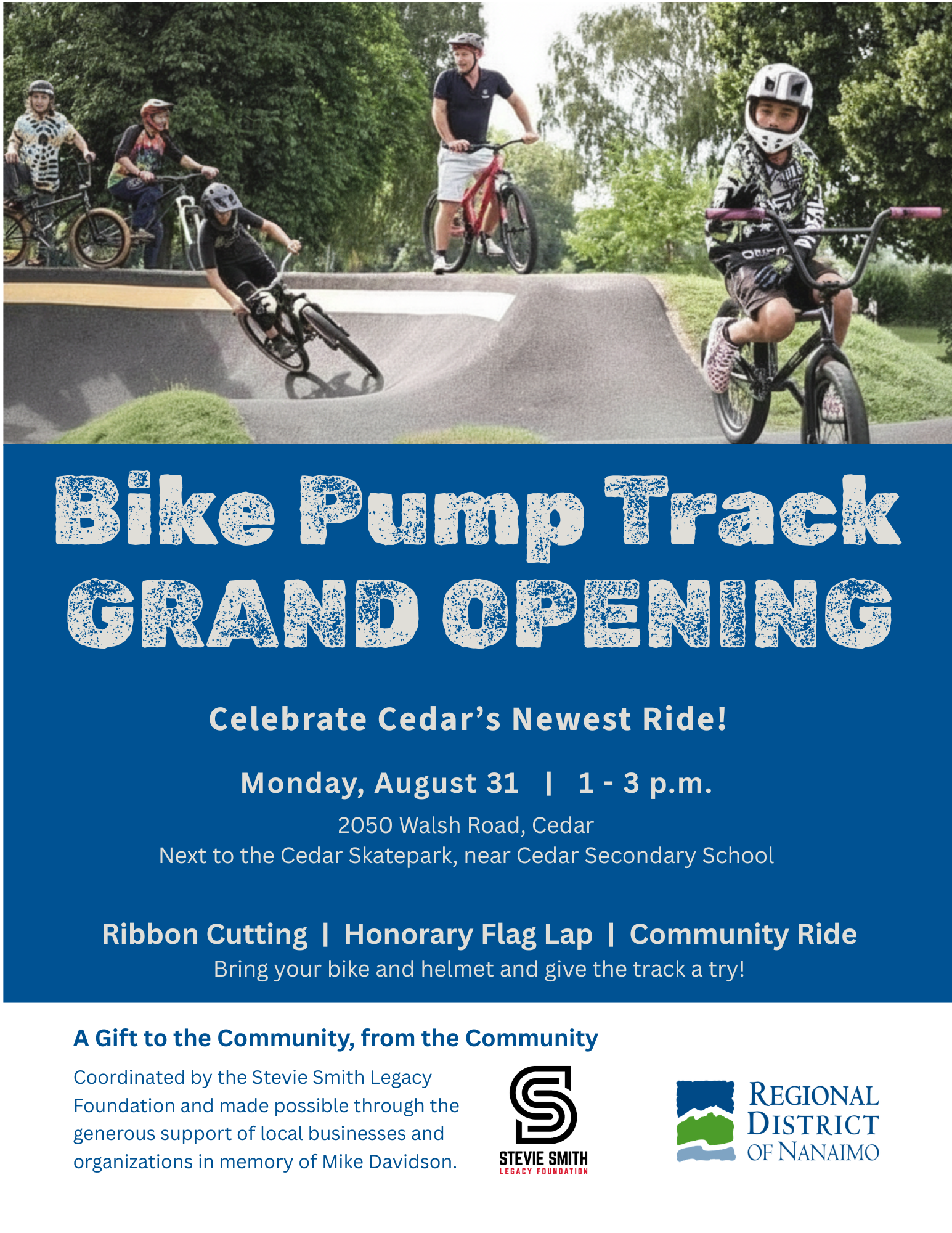 Bike Pump Track
GRAND OPENING

Celebrate Cedar's Newest Ride!

Monday, August 31 | 1 - 3 p.m.

2050 Walsh Road, Cedar
Next to the Cedar Skatepark, near Cedar Secondary School

Ribbon Cutting | Honorary Flag Lap | Community Ride
Bring your bike and helmet and give the track a try!

A Gift to the Community, from the Community

Coordinated by the Stevie Smith Legacy Foundation and made possible through the generous support of local businesses and organizations in memory of Mike Davidson.

STEVIE SMITH
LEGACY FOUNDATION

REGIONAL DISTRICT OF NANAIMO